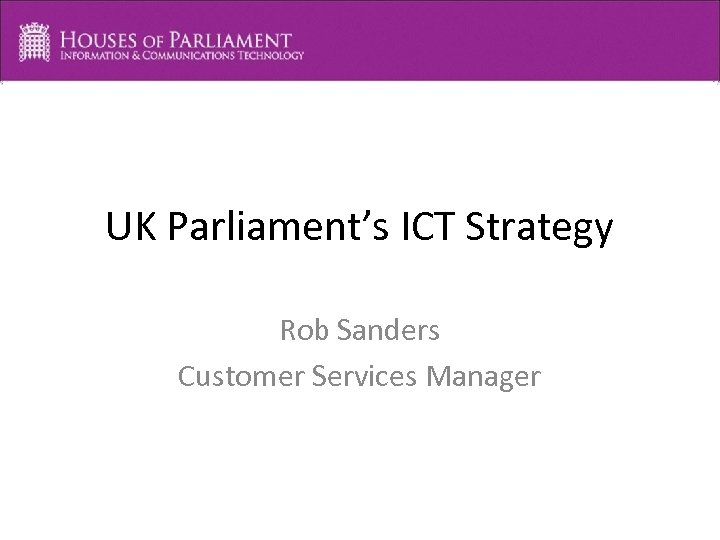 HOUSES OF PARLIAMENT
INFORMATION & COMMUNICATIONS TECHNOLOGY

UK Parliament's ICT Strategy

Rob Sanders
Customer Services Manager